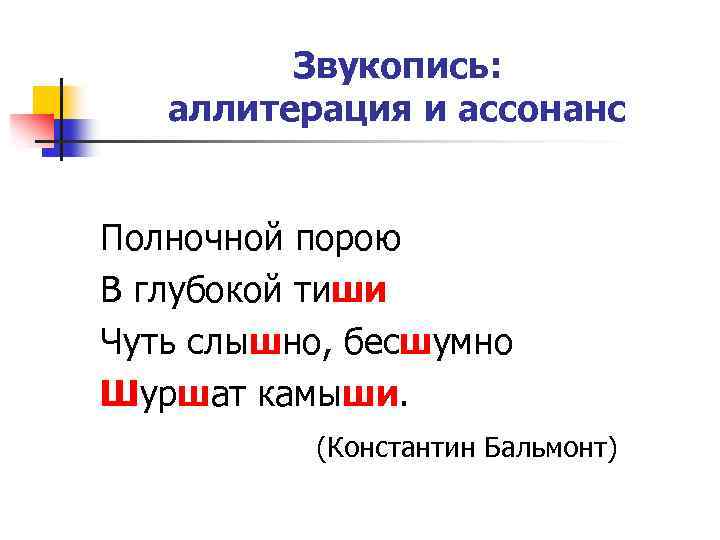 Звукопись:
аллитерация и ассонанс

Полночной порою
В глубокой тиши
Чуть слышно, бесшумно
Шуршат камыши.

(Константин Бальмонт)